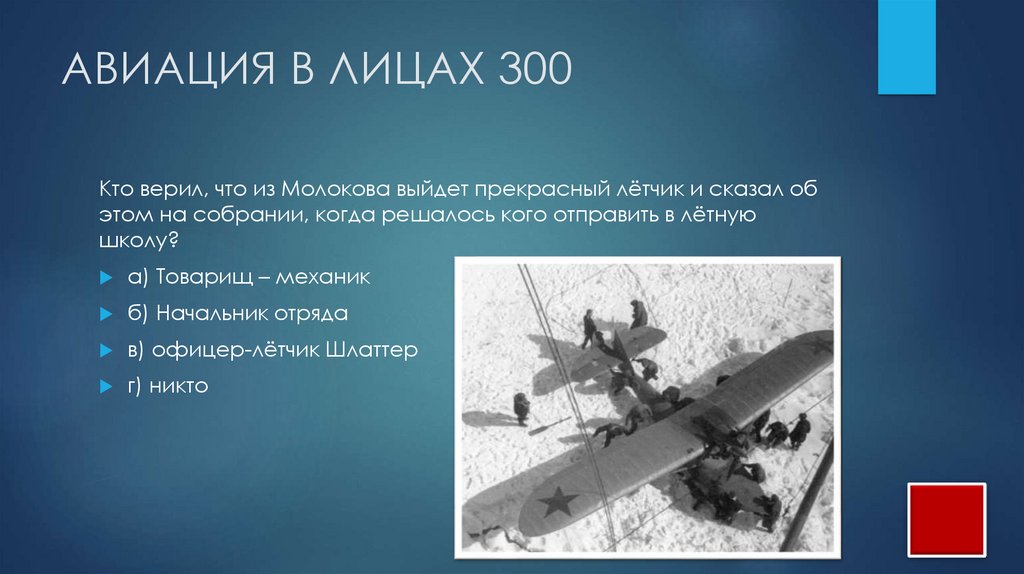 АВИАЦИЯ В ЛИЦАХ 300

Кто верил, что из Молокова выйдет прекрасный лётчик и сказал об этом на собрании, когда решалось кого отправить в лётную школу?

а) Товарищ – механик

б) Начальник отряда

в) офицер-лётчик Шлаттер

г) никто